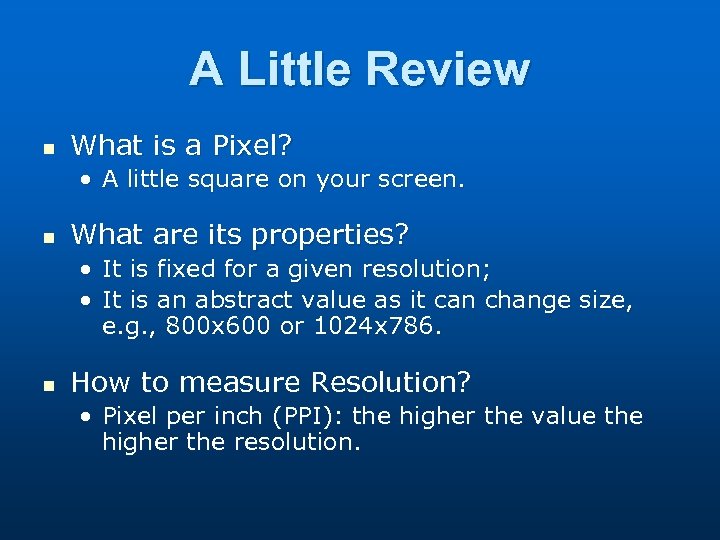 A Little Review

▪ What is a Pixel?
• A little square on your screen.

▪ What are its properties?
• It is fixed for a given resolution;
• It is an abstract value as it can change size, e.g., 800x600 or 1024x786.

▪ How to measure Resolution?
• Pixel per inch (PPI): the higher the value the higher the resolution.